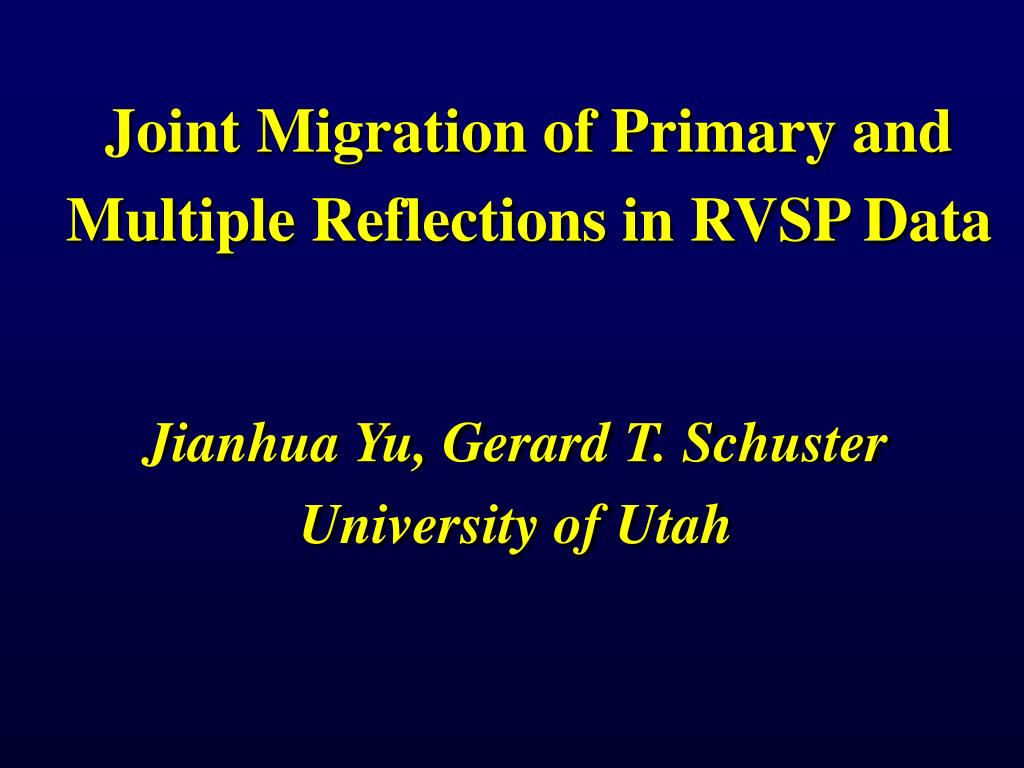 Joint Migration of Primary and Multiple Reflections in RVSP Data

Jianhua Yu, Gerard T. Schuster
University of Utah